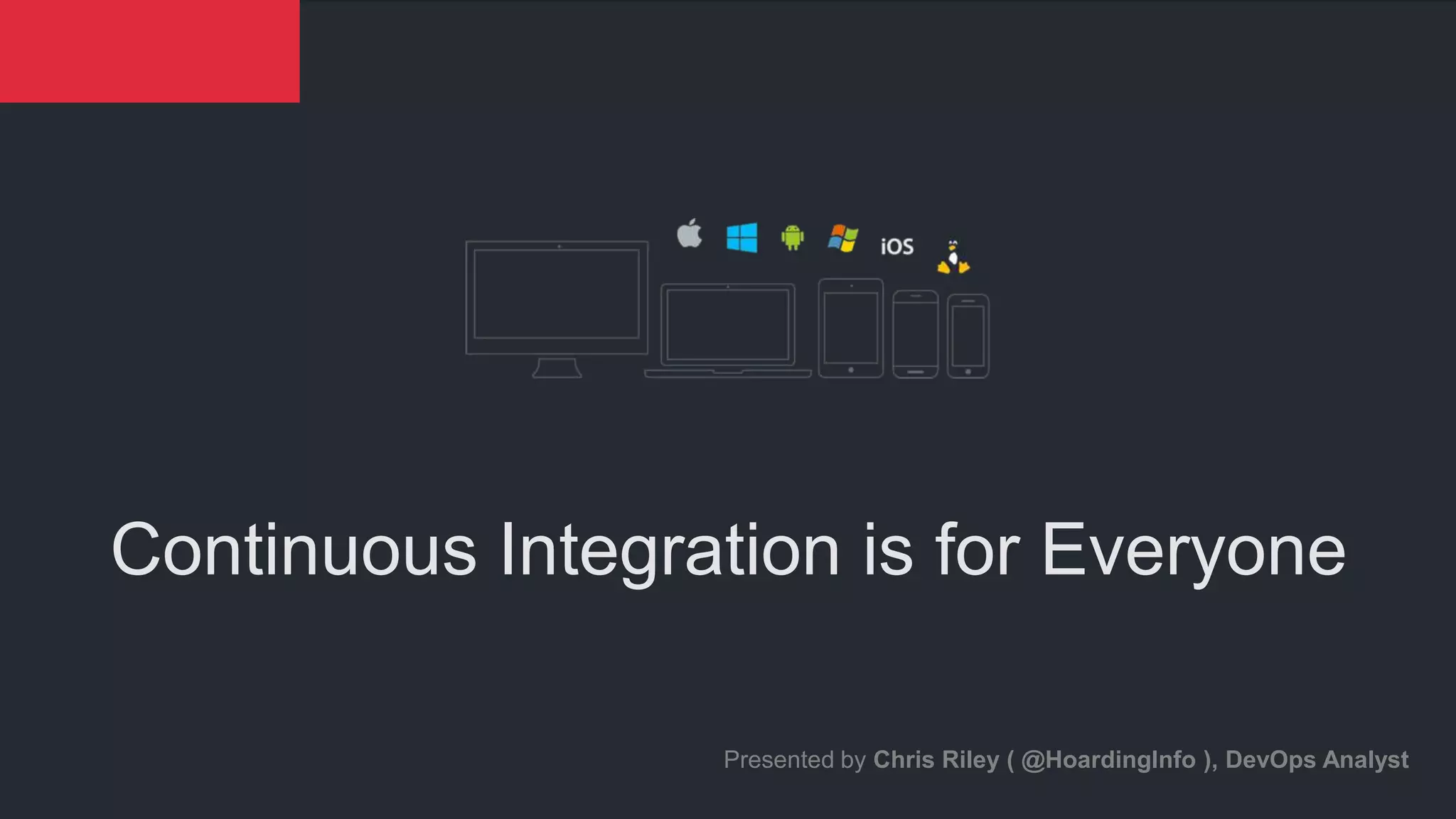 iOS

Continuous Integration is for Everyone

Presented by Chris Riley ( @HoardingInfo ), DevOps Analyst